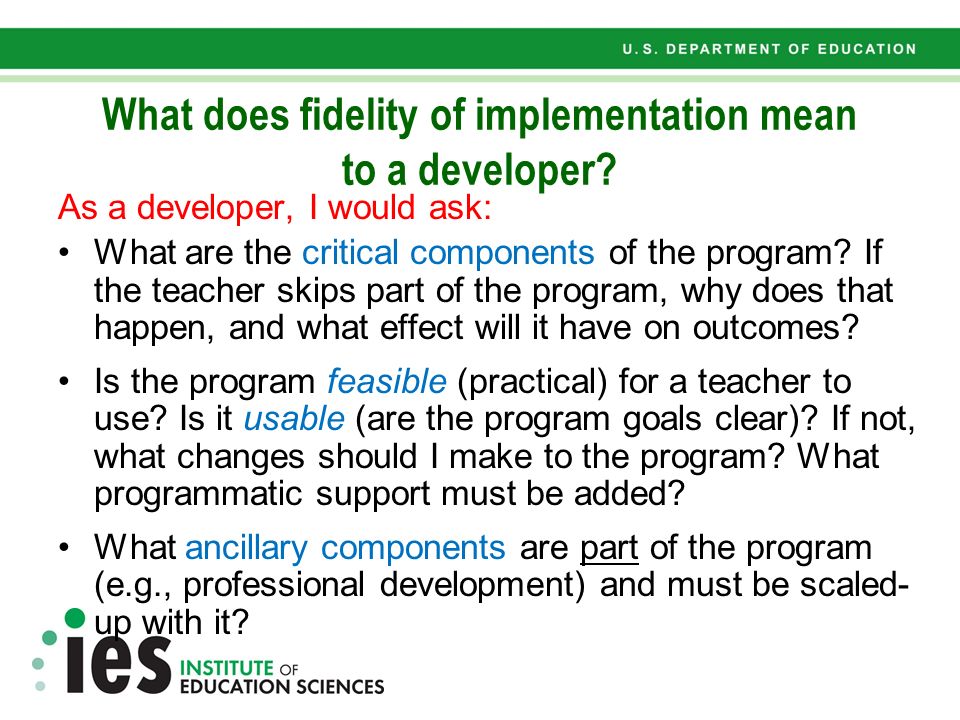 U.S. DEPARTMENT OF EDUCATION

What does fidelity of implementation mean to a developer?

As a developer, I would ask:

• What are the critical components of the program? If the teacher skips part of the program, why does that happen, and what effect will it have on outcomes?

• Is the program feasible (practical) for a teacher to use? Is it usable (are the program goals clear)? If not, what changes should I make to the program? What programmatic support must be added?

• What ancillary components are part of the program (e.g., professional development) and must be scaled-up with it?

ies INSTITUTE OF EDUCATION SCIENCES